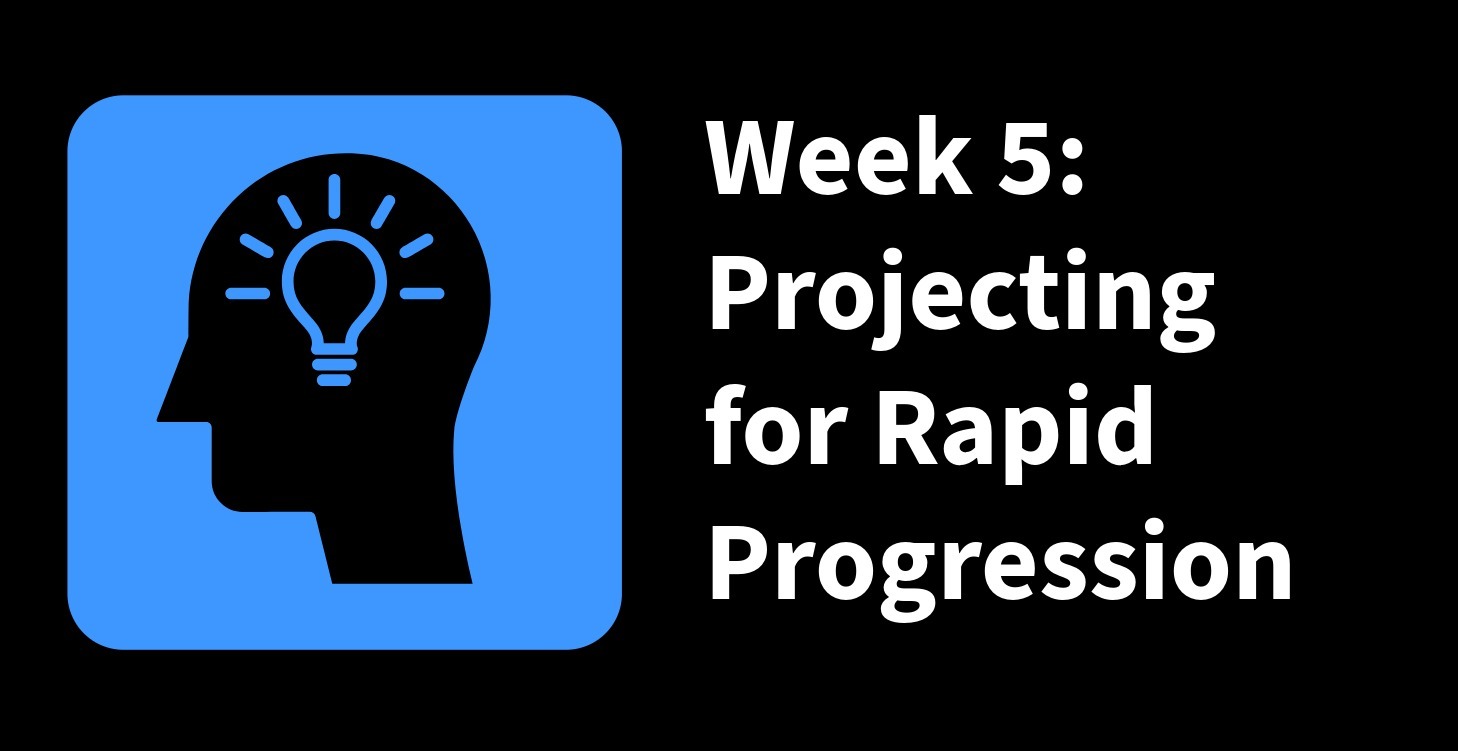 Week 5: Projecting for Rapid Progression